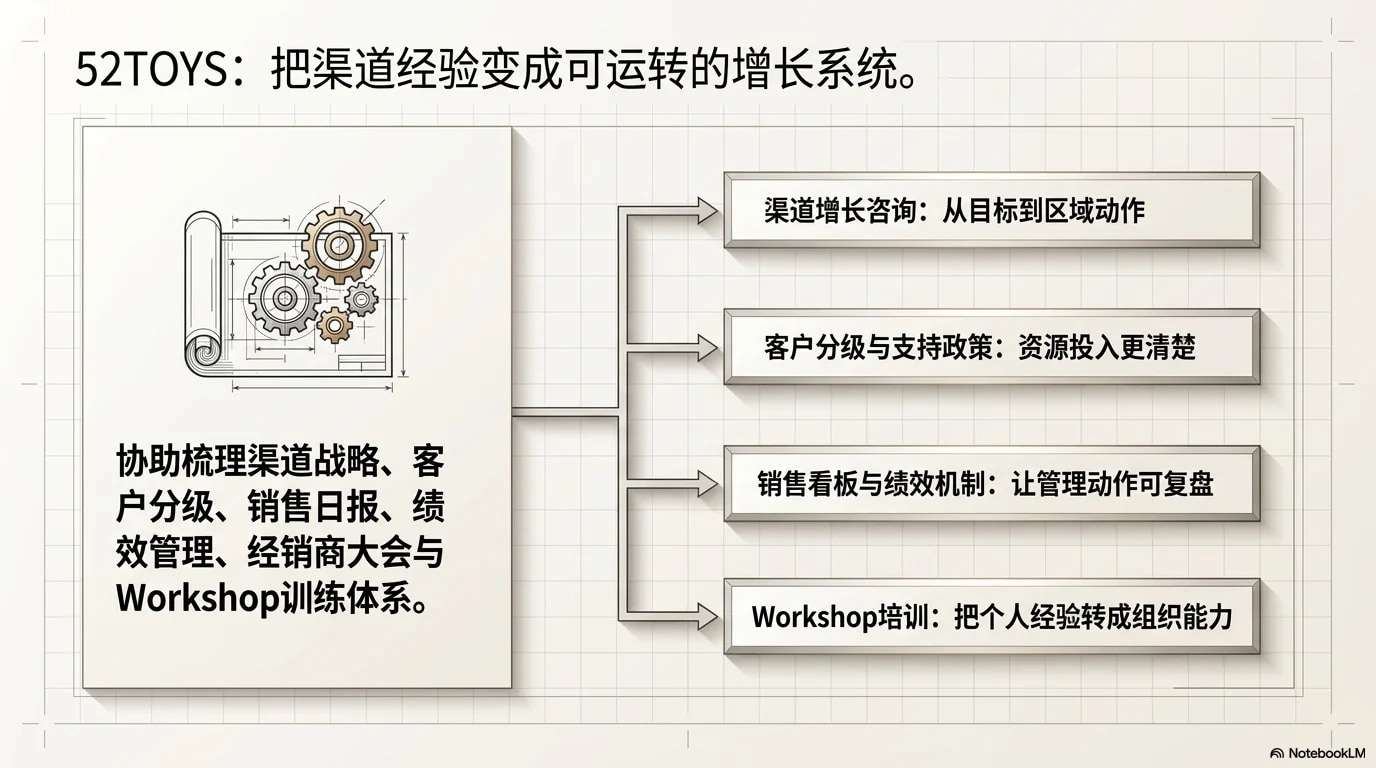 52TOYS：把渠道经验变成可运转的增长系统。

协助梳理渠道战略、客户分级、销售日报、绩效管理、经销商大会与Workshop训练体系。

渠道增长咨询：从目标到区域动作

客户分级与支持政策：资源投入更清楚

销售看板与绩效机制：让管理动作可复盘

Workshop培训：把个人经验转成组织能力

NotebookLM